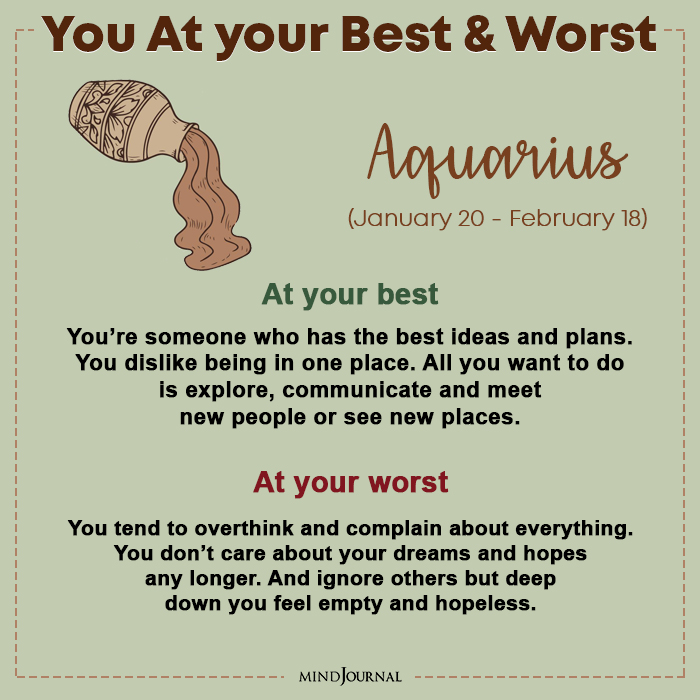 You At your Best & Worst

Aquarius

(January 20 - February 18)

At your best

You're someone who has the best ideas and plans. You dislike being in one place. All you want to do is explore, communicate and meet new people or see new places.

At your worst

You tend to overthink and complain about everything. You don't care about your dreams and hopes any longer. And ignore others but deep down you feel empty and hopeless.

MINDJOURNAL